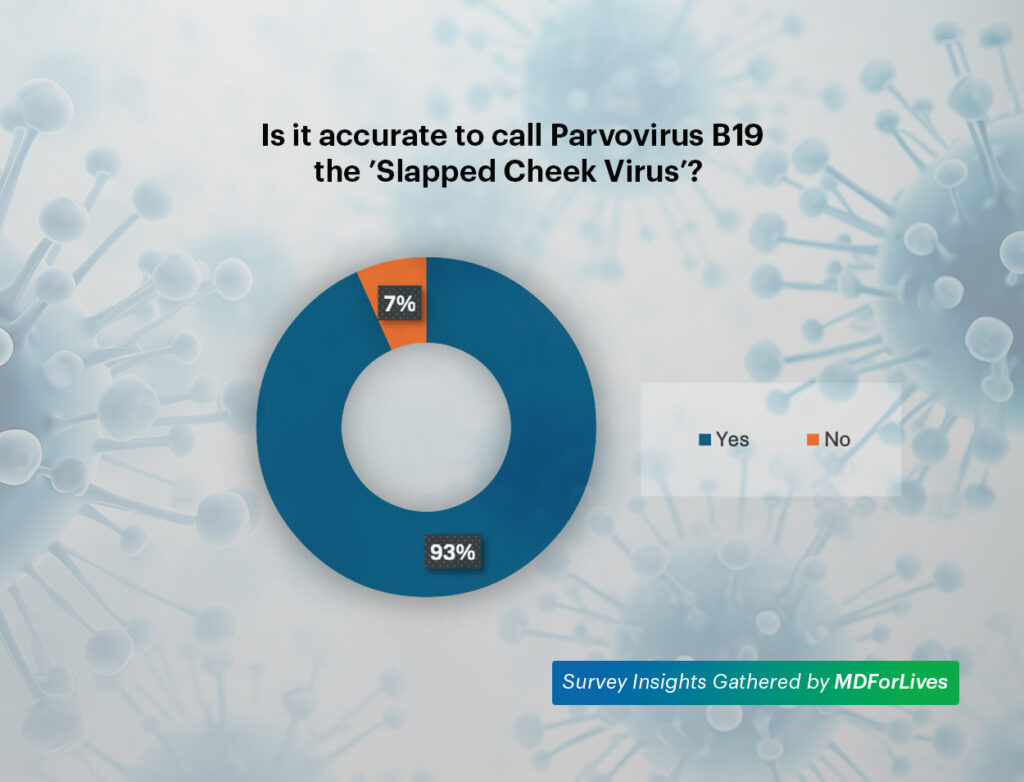 Is it accurate to call Parvovirus B19 the 'Slapped Cheek Virus'?

7%

93%

Yes No

Survey Insights Gathered by MDForLives